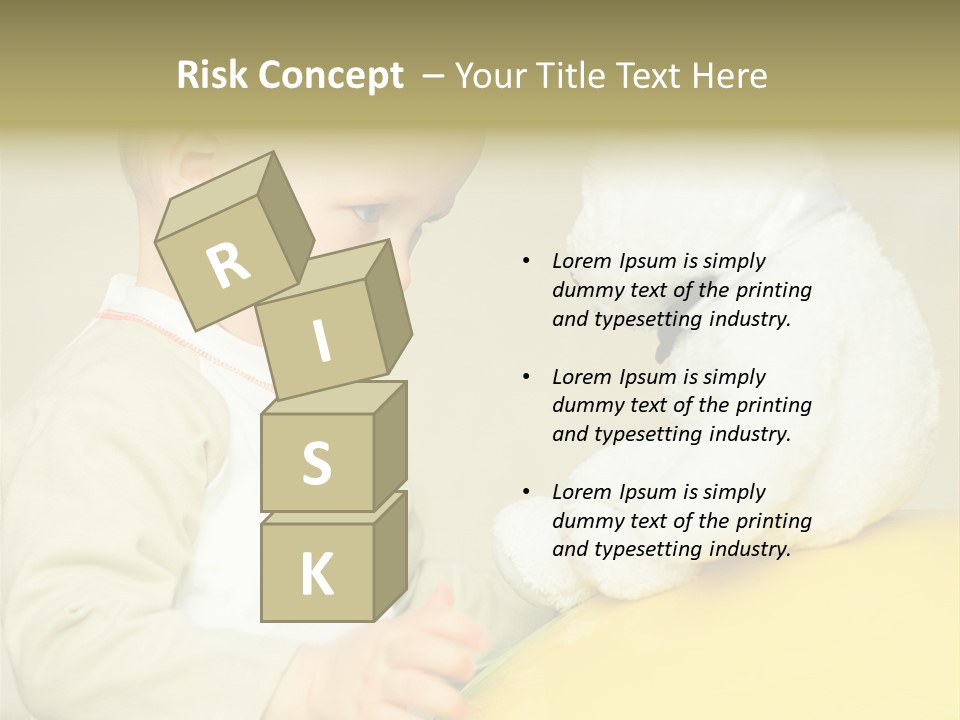 Risk Concept – Your Title Text Here

R
I
S
K

• Lorem Ipsum is simply dummy text of the printing and typesetting industry.

• Lorem Ipsum is simply dummy text of the printing and typesetting industry.

• Lorem Ipsum is simply dummy text of the printing and typesetting industry.